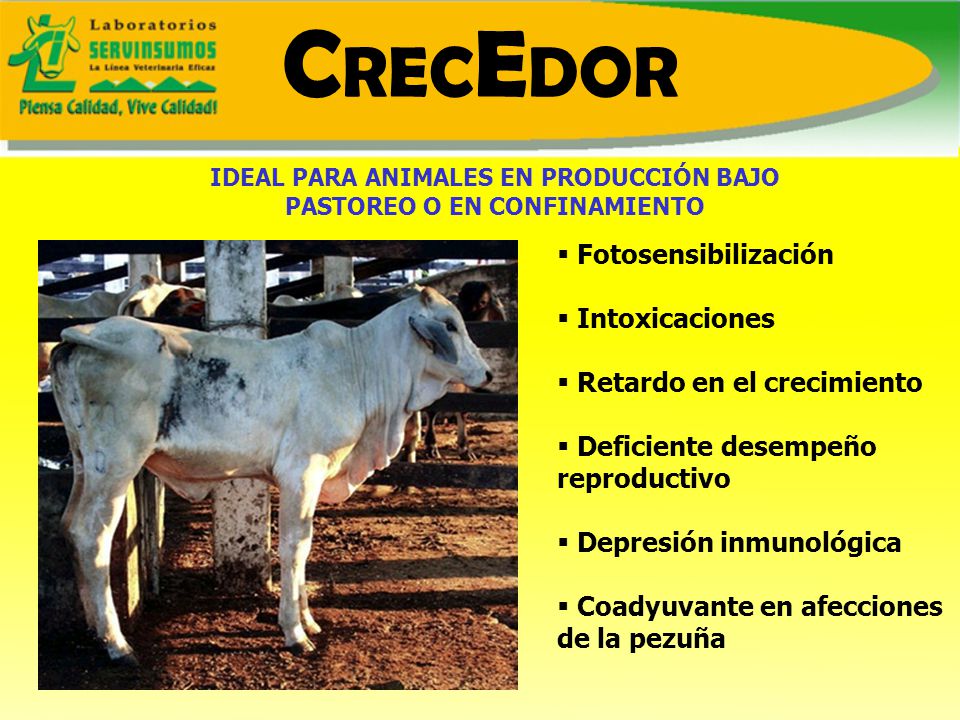 Laboratorios
SERVINSUMOS
La Línea Veterinaria Eficaz
Piensa Calidad, Vive Calidad!

CRECEDOR

IDEAL PARA ANIMALES EN PRODUCCIÓN BAJO PASTOREO O EN CONFINAMIENTO

▪ Fotosensibilización

▪ Intoxicaciones

▪ Retardo en el crecimiento

▪ Deficiente desempeño reproductivo

▪ Depresión inmunológica

▪ Coadyuvante en afecciones de la pezuña